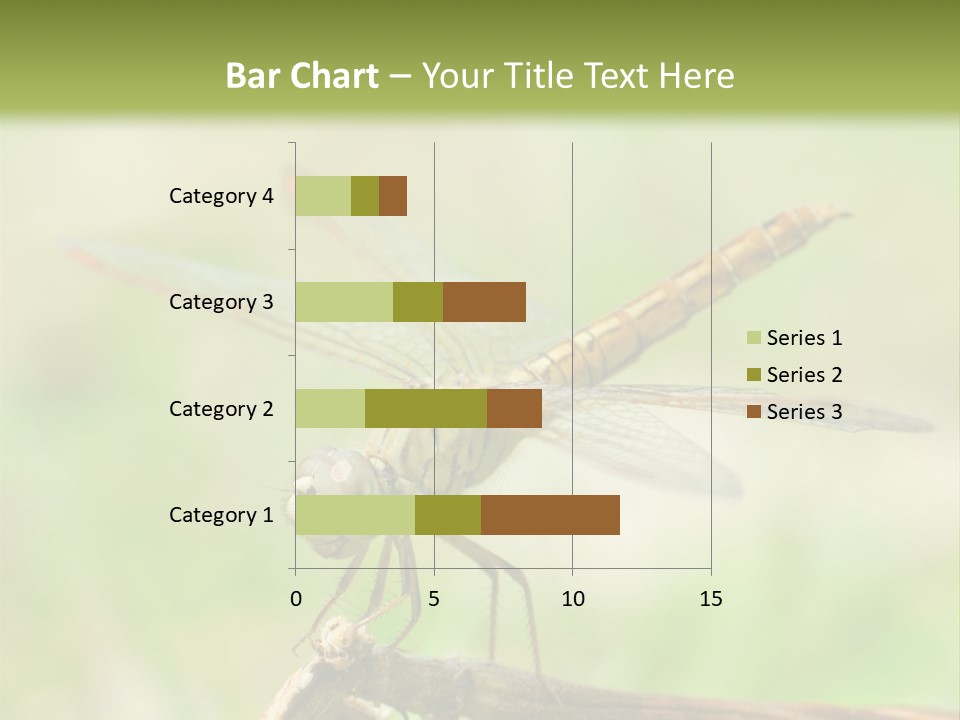 Bar Chart – Your Title Text Here

Category 4
Category 3
Category 2
Category 1

0
5
10
15

Series 1
Series 2
Series 3